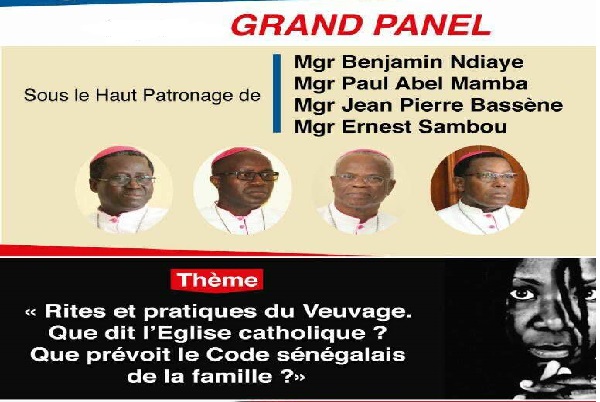 GRAND PANEL

Sous le Haut Patronage de

Mgr Benjamin Ndiaye
Mgr Paul Abel Mamba
Mgr Jean Pierre Bassène
Mgr Ernest Sambou

Thème

« Rites et pratiques du Veuvage. Que dit l'Eglise catholique ? Que prévoit le Code sénégalais de la famille ?»